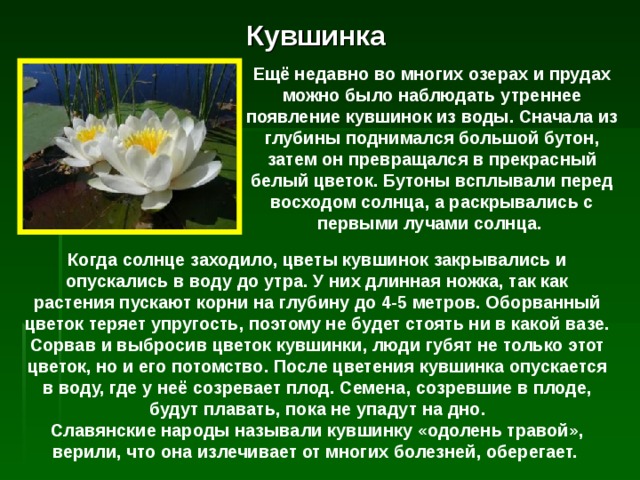 Кувшинка

Ещё недавно во многих озерах и прудах можно было наблюдать утреннее появление кувшинок из воды. Сначала из глубины поднимался большой бутон, затем он превращался в прекрасный белый цветок. Бутоны всплывали перед восходом солнца, а раскрывались с первыми лучами солнца.

Когда солнце заходило, цветы кувшинок закрывались и опускались в воду до утра. У них длинная ножка, так как растения пускают корни на глубину до 4-5 метров. Оборванный цветок теряет упругость, поэтому не будет стоять ни в какой вазе. Сорвав и выбросив цветок кувшинки, люди губят не только этот цветок, но и его потомство. После цветения кувшинка опускается в воду, где у неё созревает плод. Семена, созревшие в плоде, будут плавать, пока не упадут на дно.
Славянские народы называли кувшинку «одолень травой», верили, что она излечивает от многих болезней, оберегает.